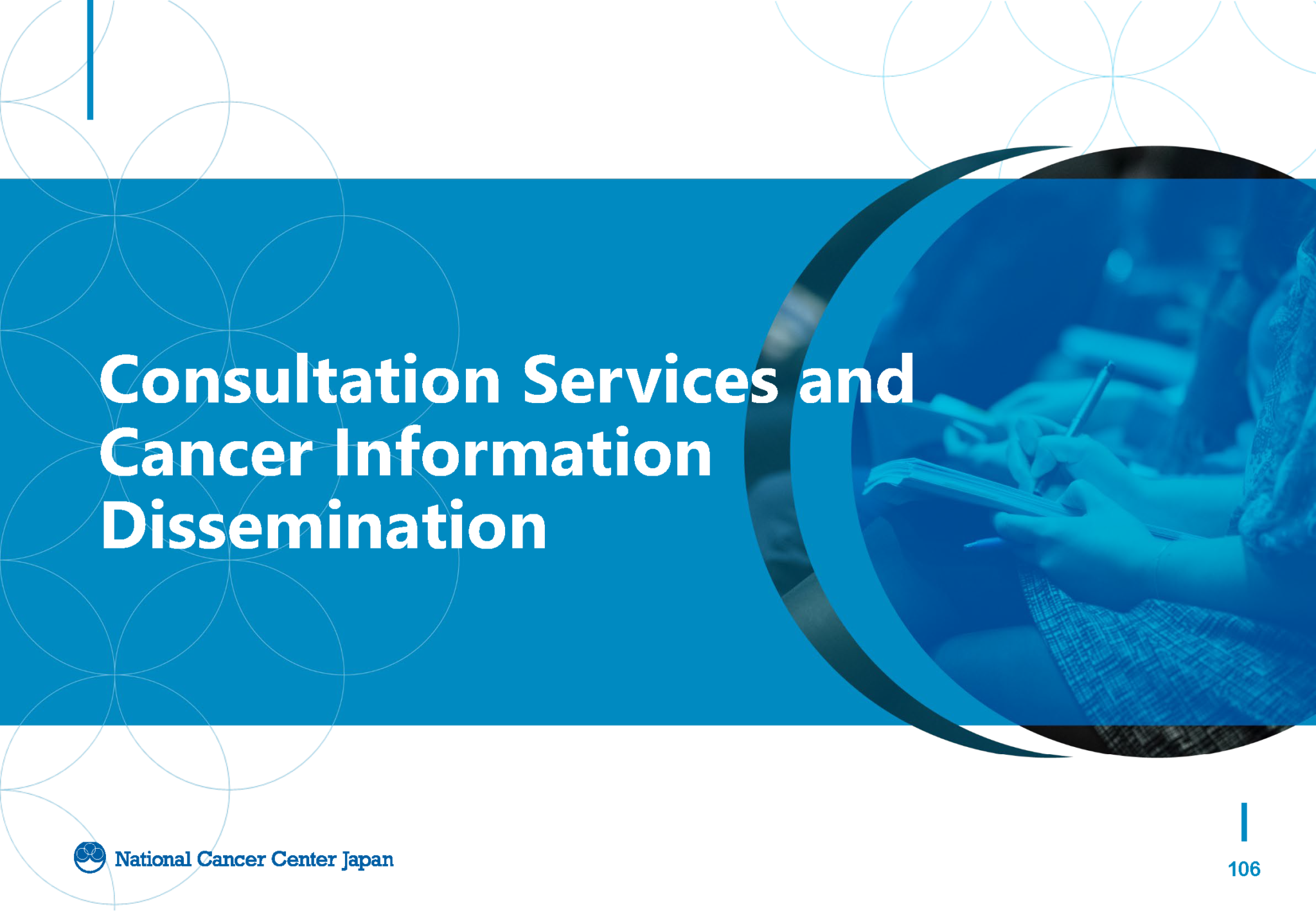 Consultation Services and Cancer Information Dissemination

National Cancer Center Japan

106